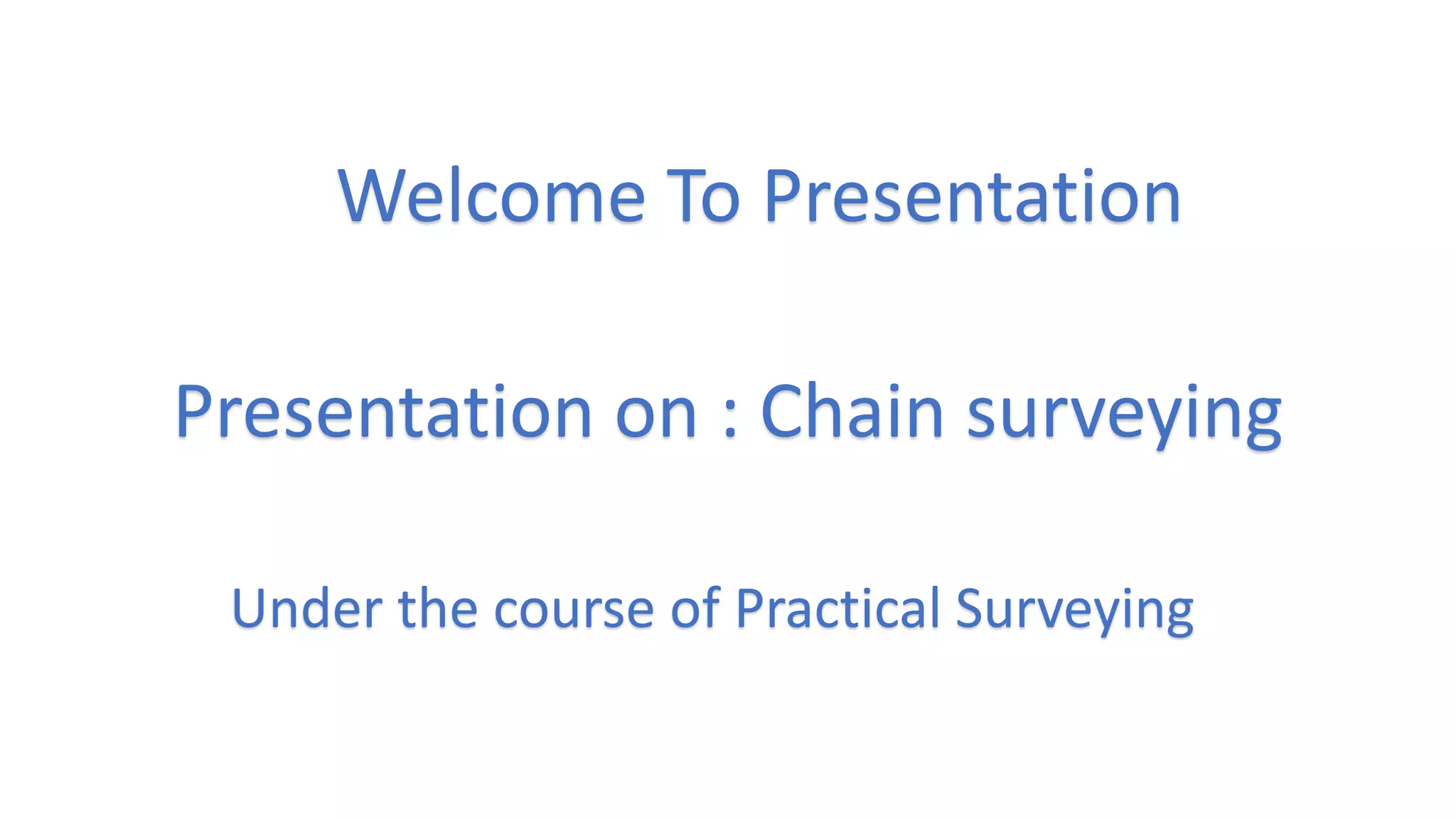 Welcome To Presentation

Presentation on : Chain surveying

Under the course of Practical Surveying